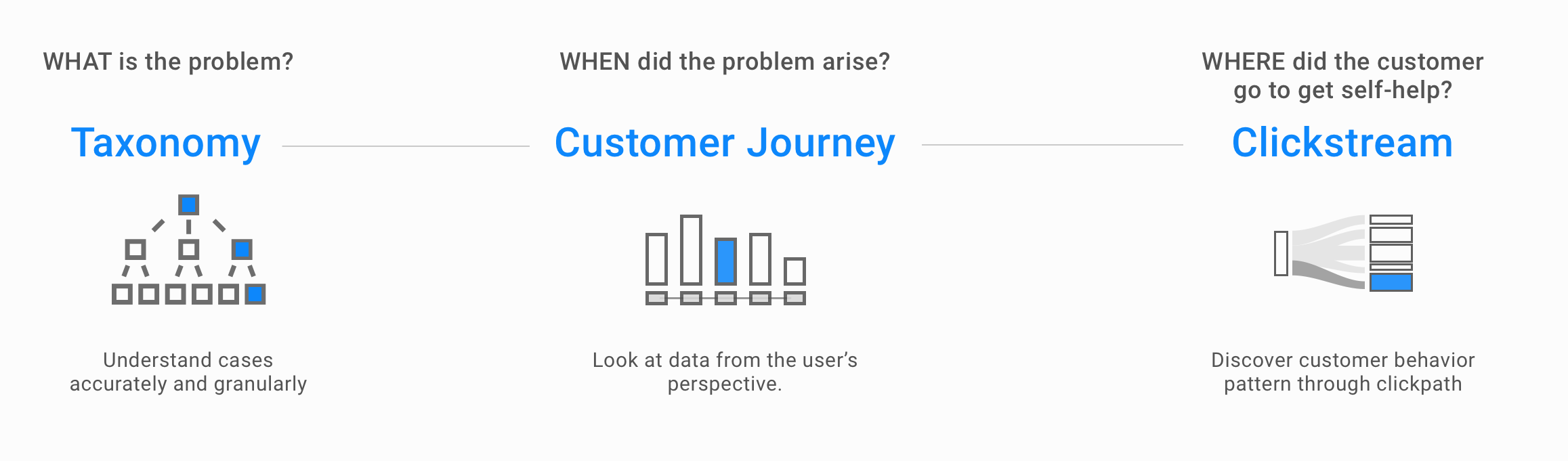 WHAT is the problem?

Taxonomy

Understand cases accurately and granularly

WHEN did the problem arise?

Customer Journey

Look at data from the user's perspective.

WHERE did the customer go to get self-help?

Clickstream

Discover customer behavior pattern through clickpath